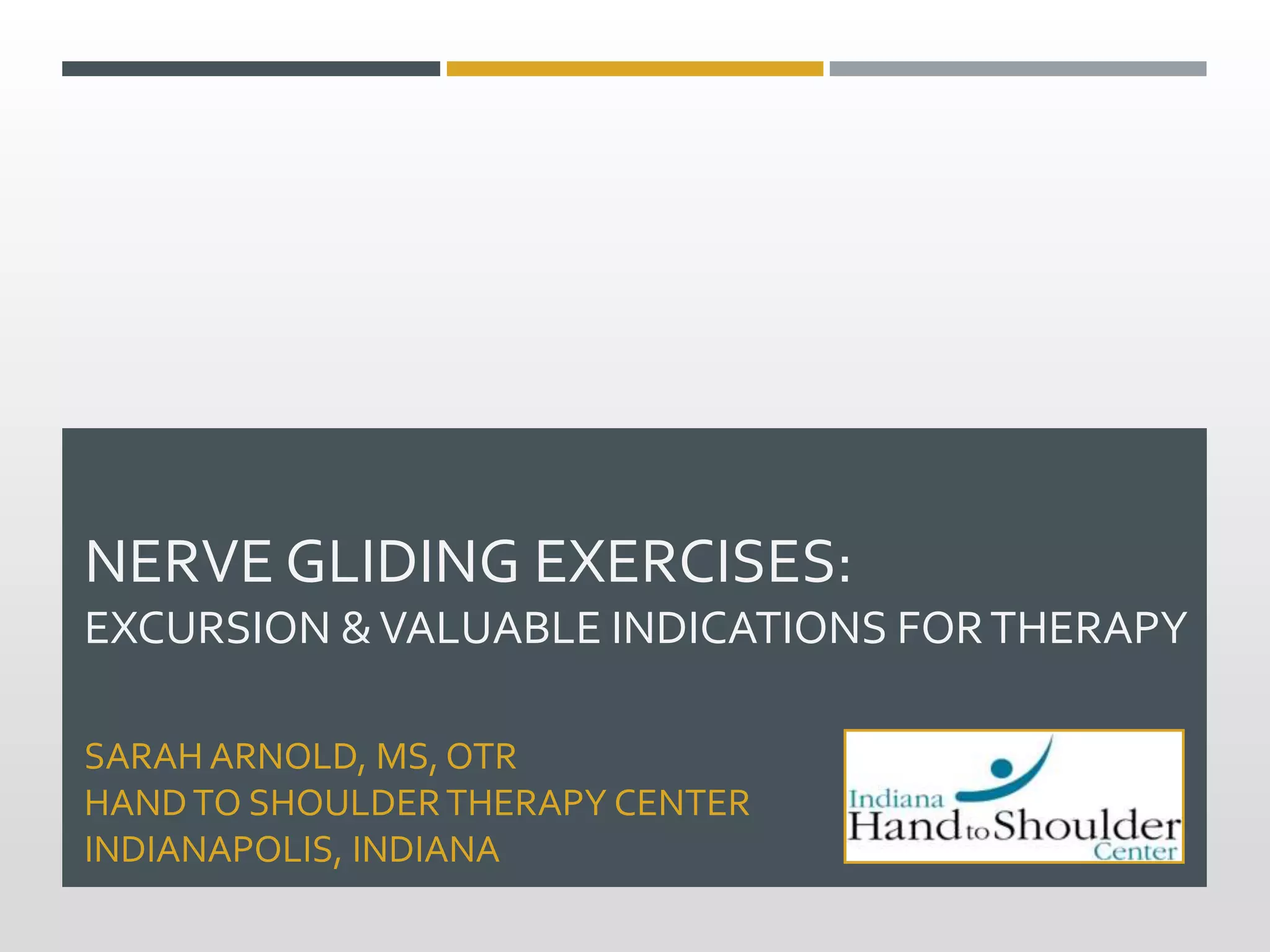 NERVE GLIDING EXERCISES:
EXCURSION & VALUABLE INDICATIONS FOR THERAPY

SARAH ARNOLD, MS, OTR
HAND TO SHOULDER THERAPY CENTER
INDIANAPOLIS, INDIANA

Indiana
Hand to Shoulder
Center